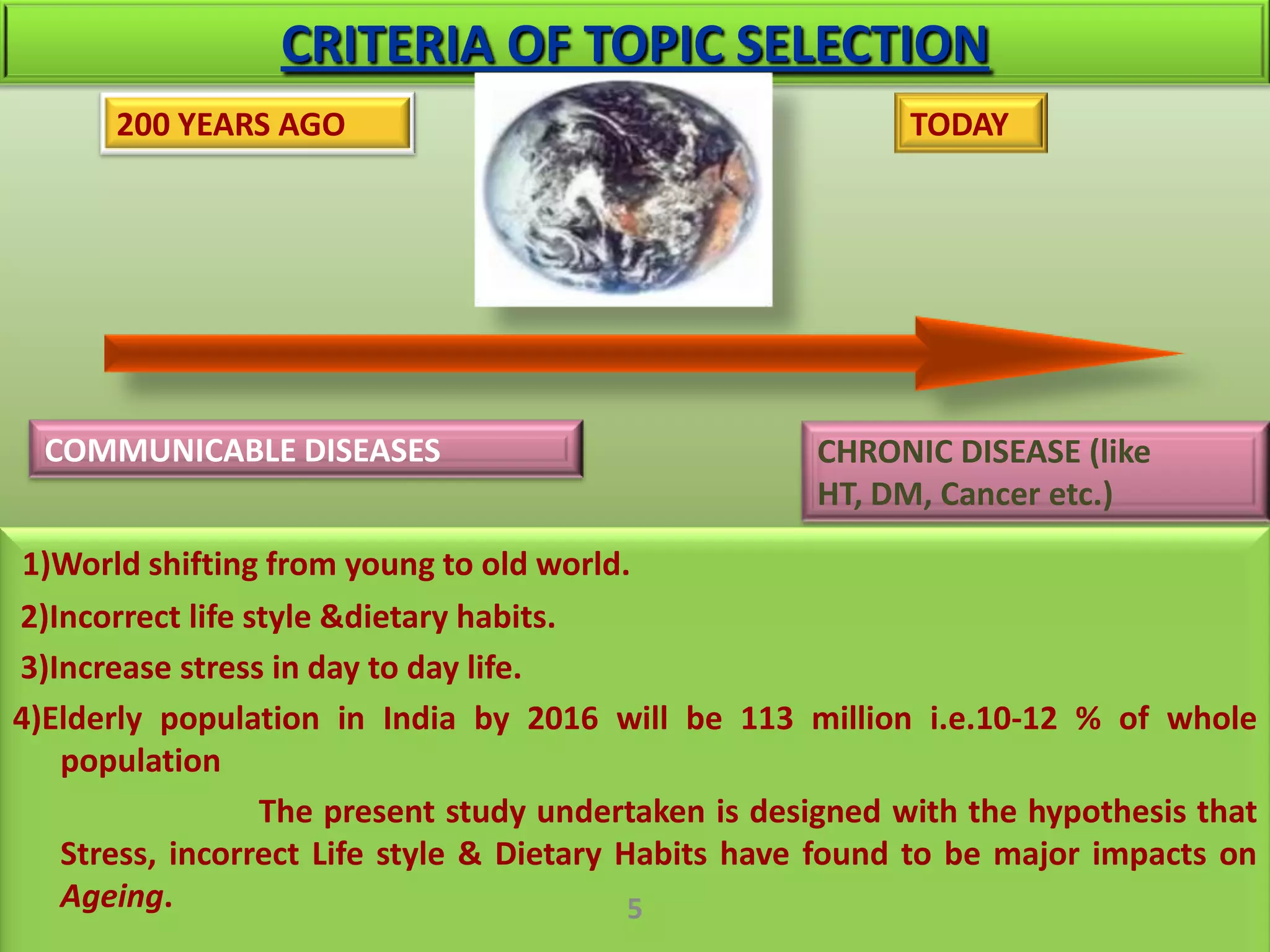 CRITERIA OF TOPIC SELECTION

200 YEARS AGO

TODAY

COMMUNICABLE DISEASES

CHRONIC DISEASE (like HT, DM, Cancer etc.)

1)World shifting from young to old world.

2)Incorrect life style &dietary habits.

3)Increase stress in day to day life.

4)Elderly population in India by 2016 will be 113 million i.e.10-12 % of whole population

The present study undertaken is designed with the hypothesis that Stress, incorrect Life style & Dietary Habits have found to be major impacts on Ageing.

5